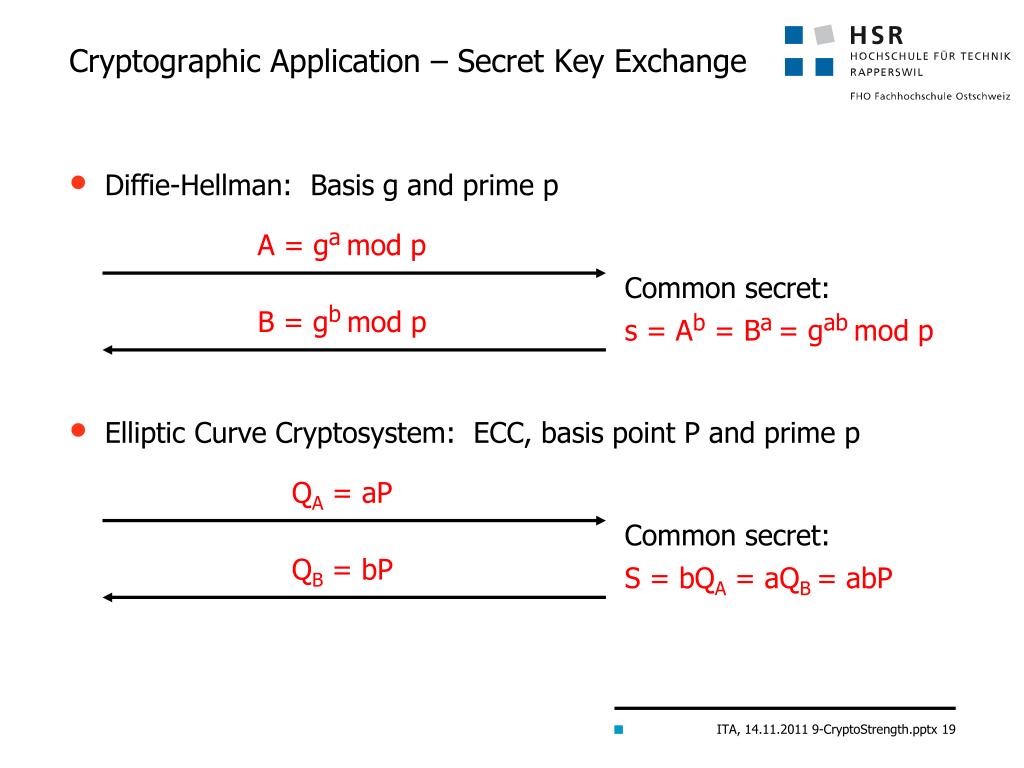 Cryptographic Application – Secret Key Exchange

HSR
HOCHSCHULE FÜR TECHNIK
RAPPERSWIL
FHO Fachhochschule Ostschweiz

• Diffie-Hellman: Basis g and prime p

$A = g^a \bmod p$

$B = g^b \bmod p$

Common secret:
$s = A^b = B^a = g^{ab} \bmod p$

• Elliptic Curve Cryptosystem: ECC, basis point P and prime p

$Q_A = aP$

$Q_B = bP$

Common secret:
$S = bQ_A = aQ_B = abP$

ITA, 14.11.2011 9-CryptoStrength.pptx 19